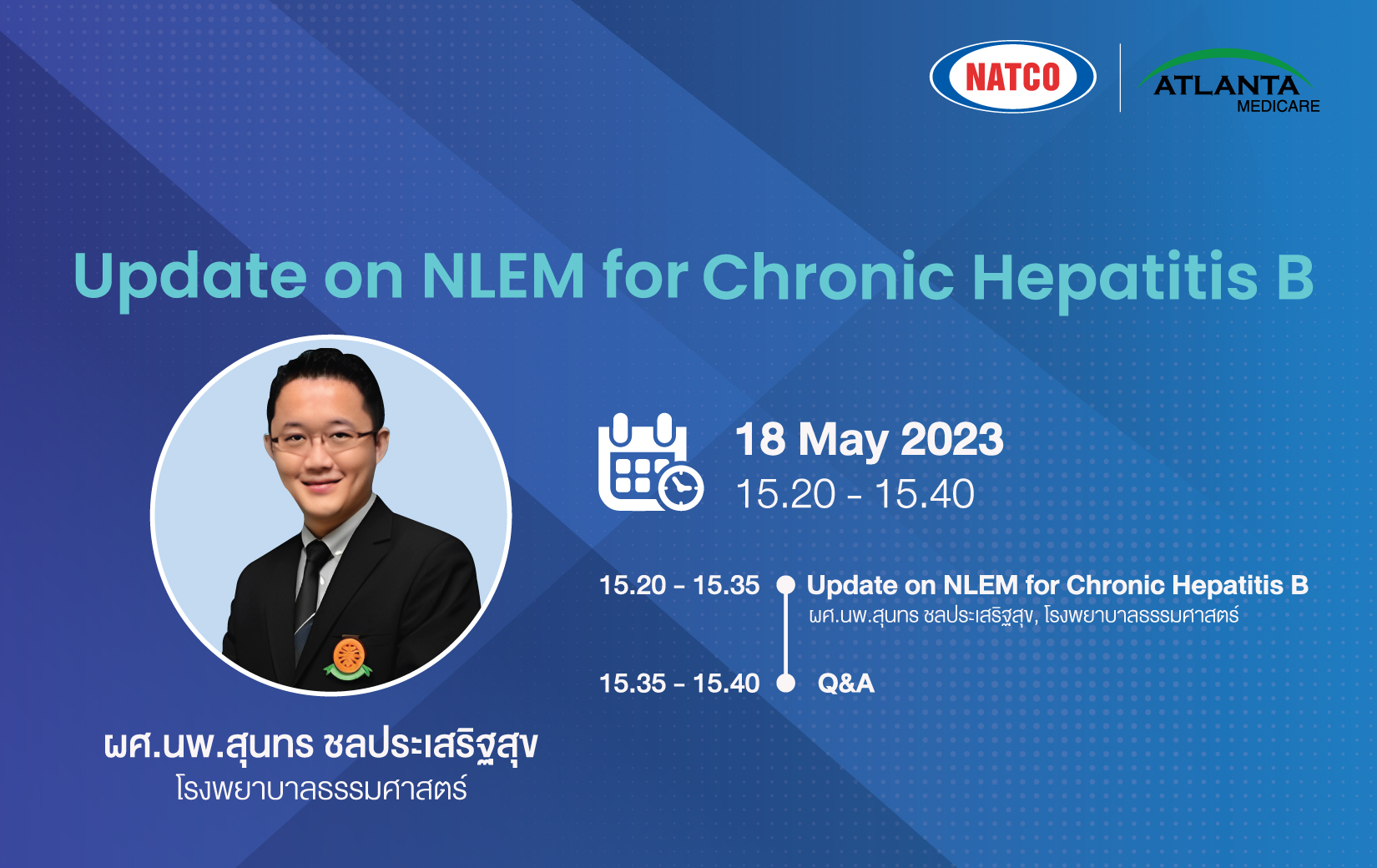 NATCO

ATLANTA MEDICARE

Update on NLEM for Chronic Hepatitis B

18 May 2023
15.20 - 15.40

15.20 - 15.35 Update on NLEM for Chronic Hepatitis B
ผศ.นพ.สุนทร ชลประเสริฐสุข, โรงพยาบาลธรรมศาสตร์

15.35 - 15.40 Q&A

ผศ.นพ.สุนทร ชลประเสริฐสุข
โรงพยาบาลธรรมศาสตร์